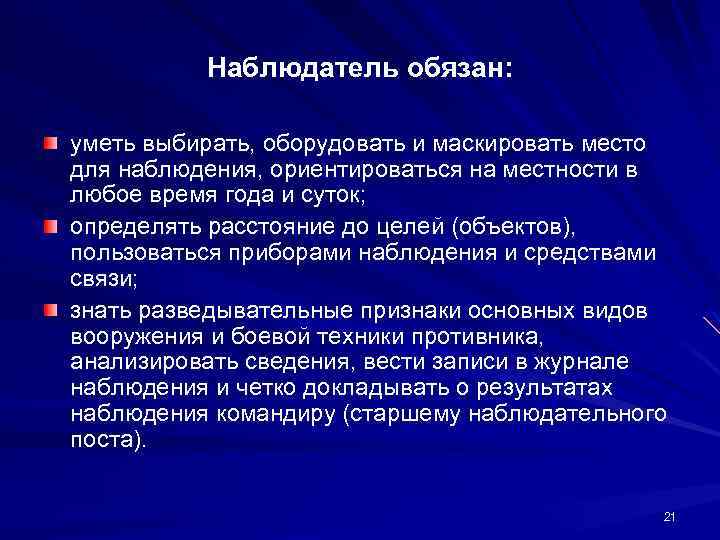 Наблюдатель обязан:

уметь выбирать, оборудовать и маскировать место для наблюдения, ориентироваться на местности в любое время года и суток;

определять расстояние до целей (объектов), пользоваться приборами наблюдения и средствами связи;

знать разведывательные признаки основных видов вооружения и боевой техники противника, анализировать сведения, вести записи в журнале наблюдения и четко докладывать о результатах наблюдения командиру (старшему наблюдательного поста).

21